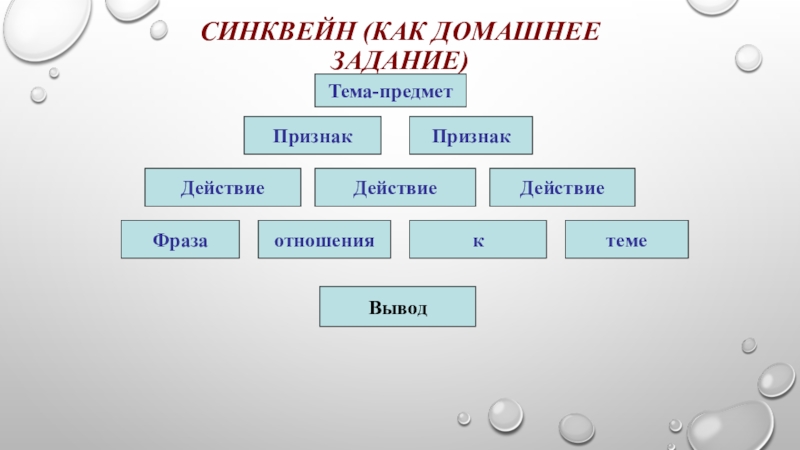 СИНКВЕЙН (КАК ДОМАШНЕЕ ЗАДАНИЕ)

Тема-предмет

Признак

Признак

Действие

Действие

Действие

Фраза

отношения

к

теме

Вывод